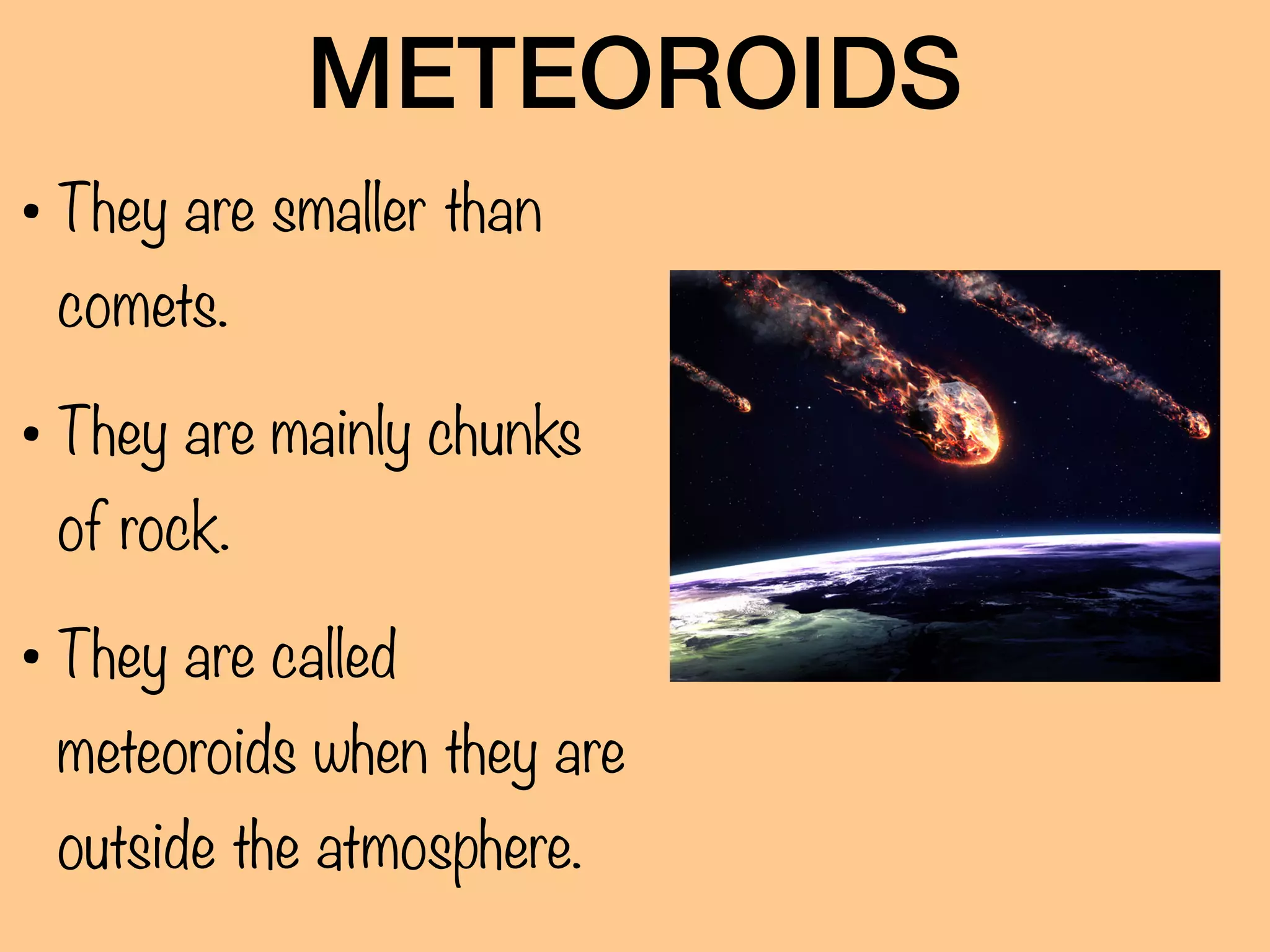 METEOROIDS

• They are smaller than comets.

• They are mainly chunks of rock.

• They are called meteoroids when they are outside the atmosphere.